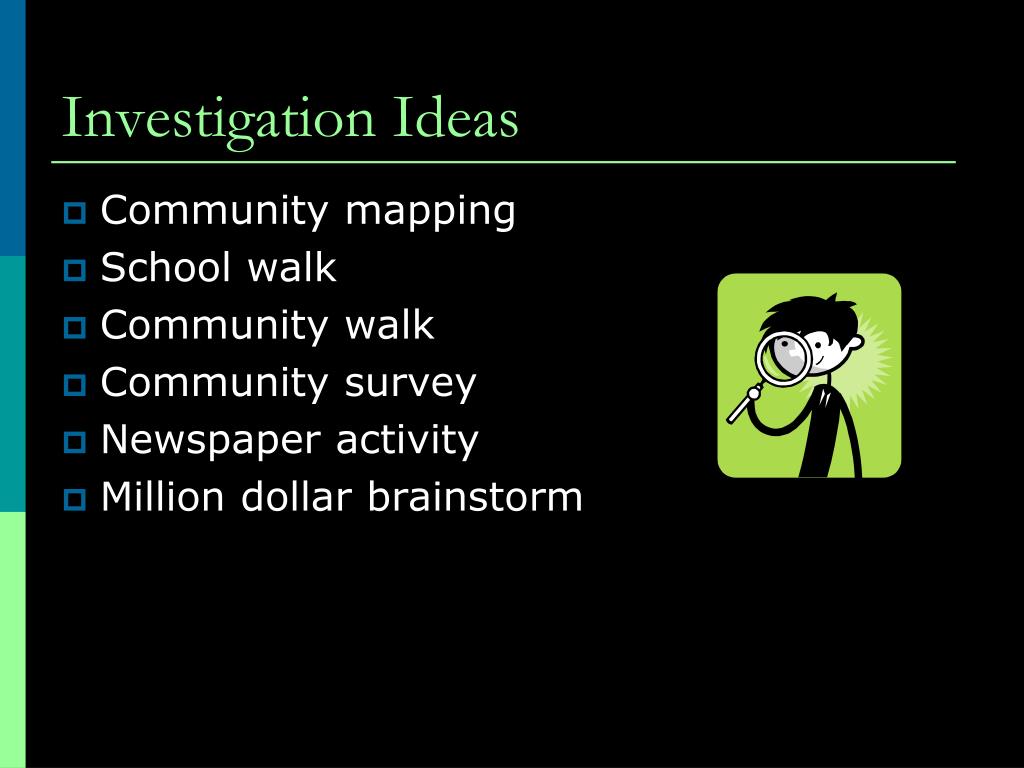 Investigation Ideas

- Community mapping
- School walk
- Community walk
- Community survey
- Newspaper activity
- Million dollar brainstorm